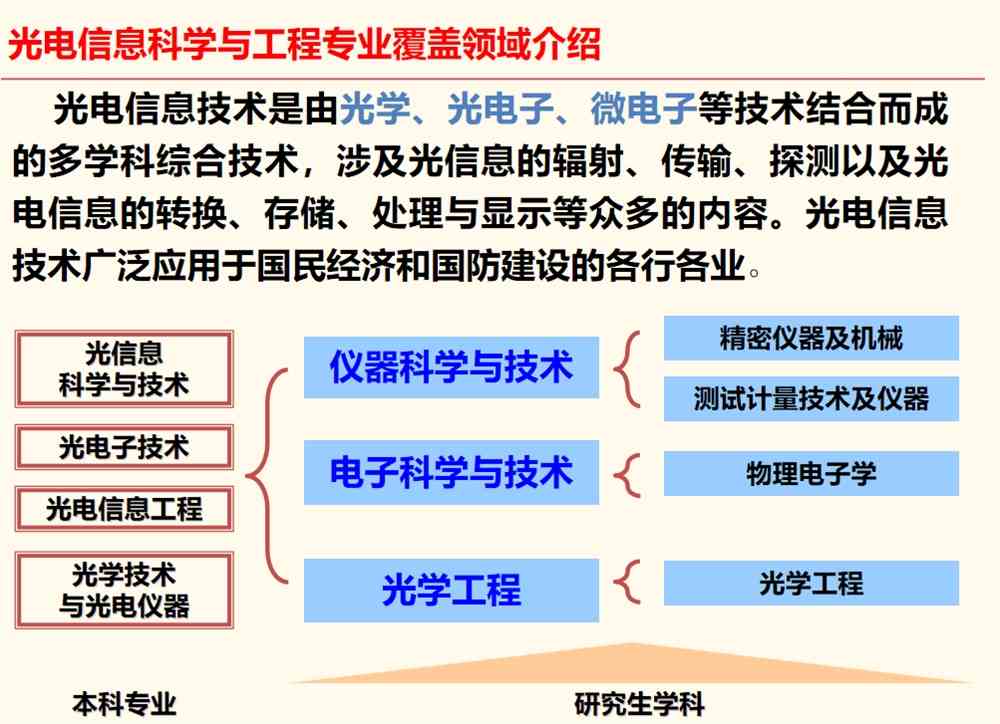 光电信息科学与工程专业覆盖领域介绍

光电信息技术是由光学、光电子、微电子等技术结合而成的多学科综合技术，涉及光信息的辐射、传输、探测以及光电信息的转换、存储、处理与显示等众多的内容。光电信息技术广泛应用于国民经济和国防建设的各行各业。

光信息科学与技术

光电子技术

光电信息工程

光学技术与光电仪器

仪器科学与技术

电子科学与技术

光学工程

精密仪器及机械

测试计量技术及仪器

物理电子学

光学工程

本科专业

研究生学科